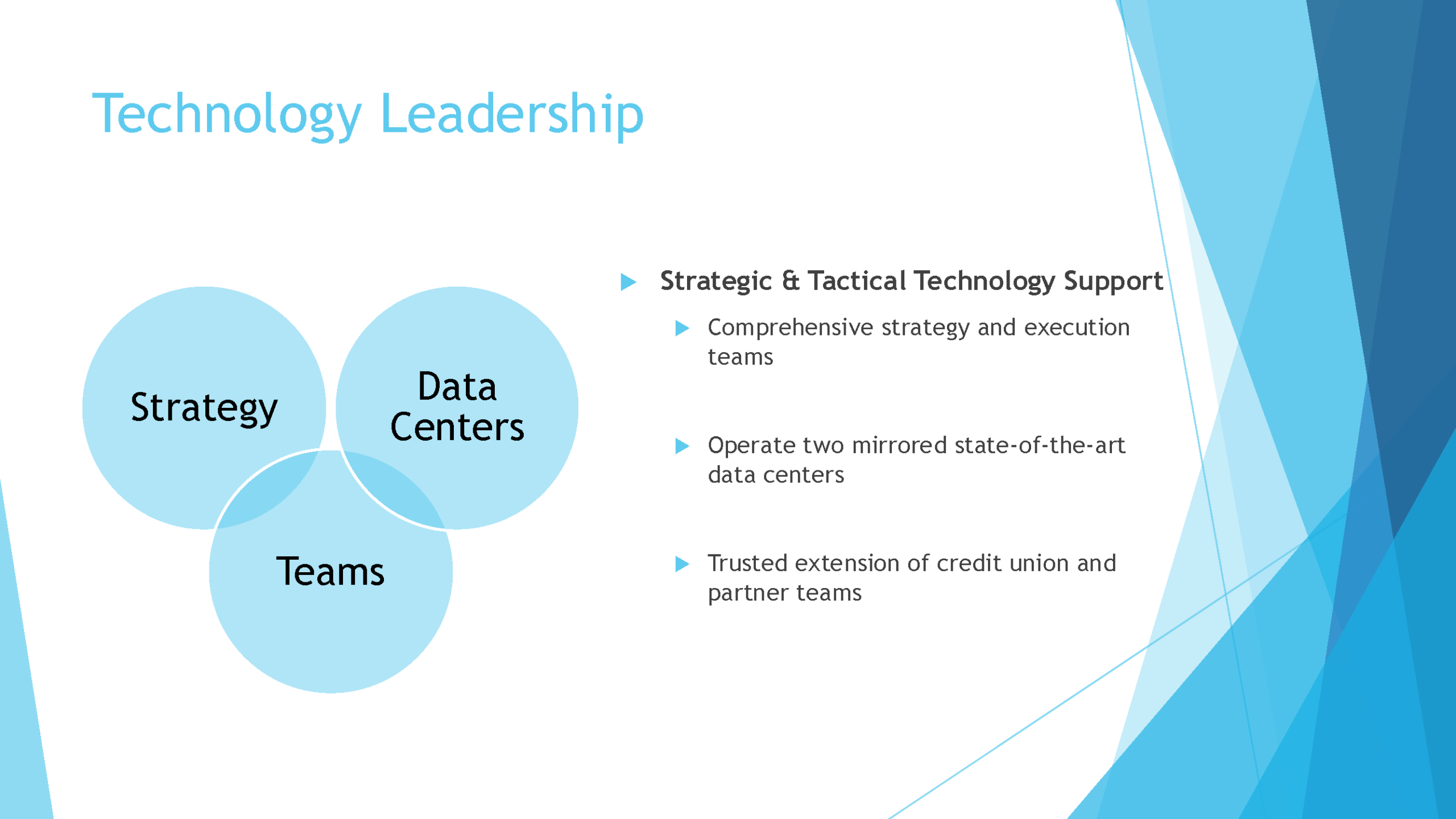 Technology Leadership

Strategy

Data Centers

Teams

Strategic & Tactical Technology Support

Comprehensive strategy and execution teams

Operate two mirrored state-of-the-art data centers

Trusted extension of credit union and partner teams